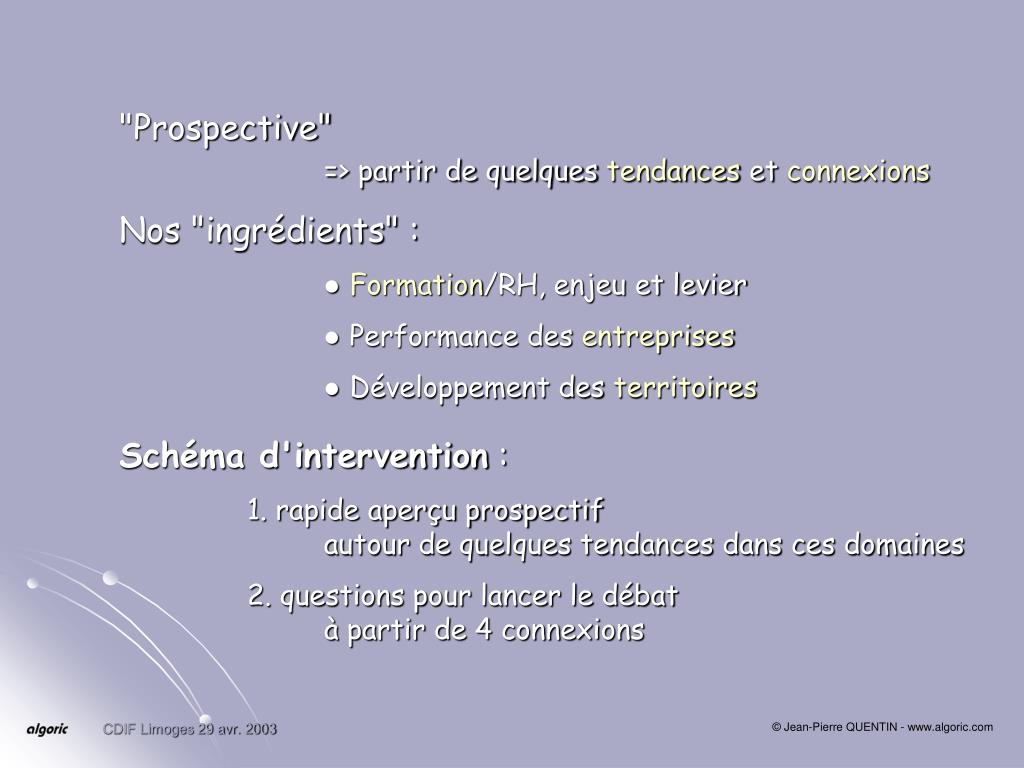 "Prospective"

=> partir de quelques tendances et connexions

Nos "ingrédients" :

● Formation/RH, enjeu et levier

● Performance des entreprises

● Développement des territoires

Schéma d'intervention :

1. rapide aperçu prospectif
autour de quelques tendances dans ces domaines

2. questions pour lancer le débat
à partir de 4 connexions

algoric

CDIF Limoges 29 avr. 2003

© Jean-Pierre QUENTIN - www.algoric.com